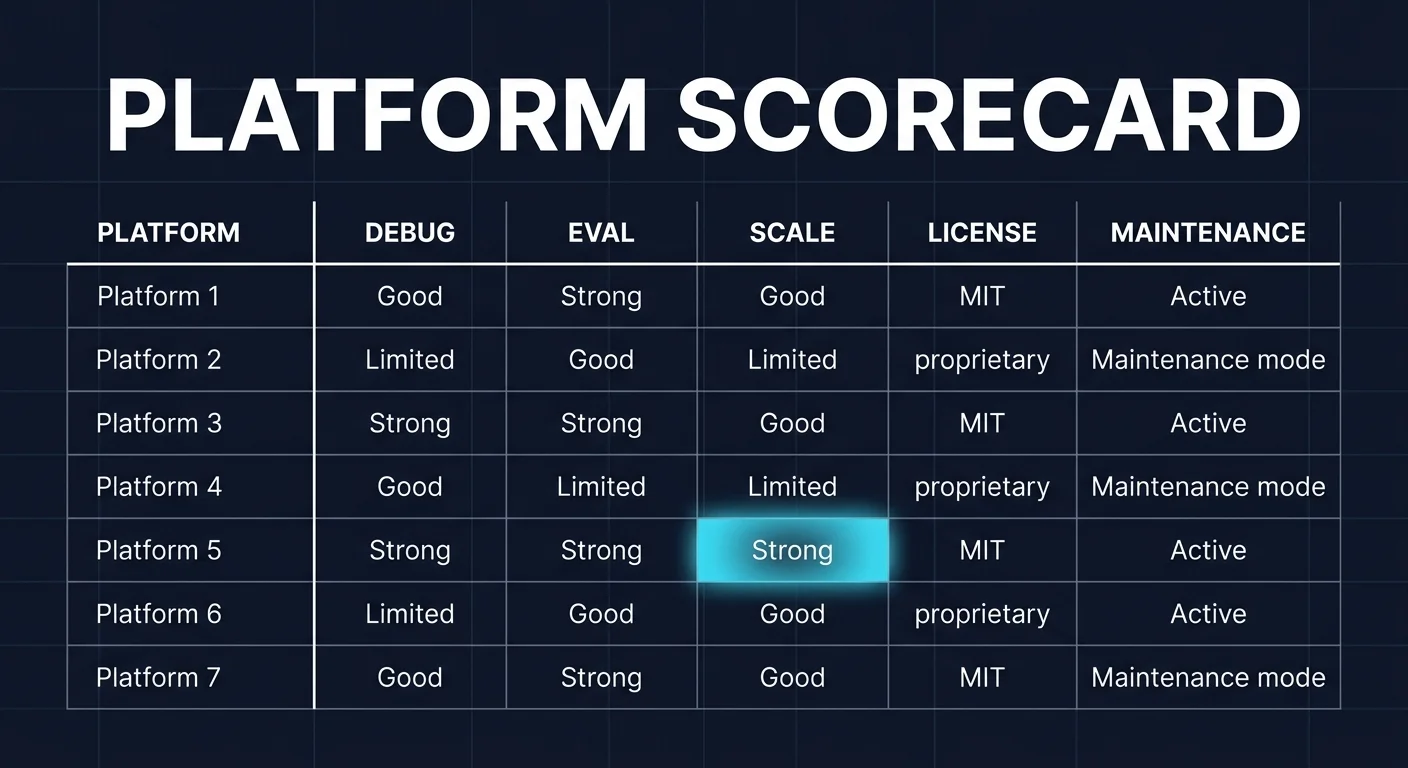 PLATFORM SCORECARD

| PLATFORM | DEBUG | EVAL | SCALE | LICENSE | MAINTENANCE |
|---|---|---|---|---|---|
| Platform 1 | Good | Strong | Good | MIT | Active |
| Platform 2 | Limited | Good | Limited | proprietary | Maintenance mode |
| Platform 3 | Strong | Strong | Good | MIT | Active |
| Platform 4 | Good | Limited | Limited | proprietary | Maintenance mode |
| Platform 5 | Strong | Strong | Strong | MIT | Active |
| Platform 6 | Limited | Good | Good | proprietary | Active |
| Platform 7 | Good | Strong | Good | MIT | Maintenance mode |